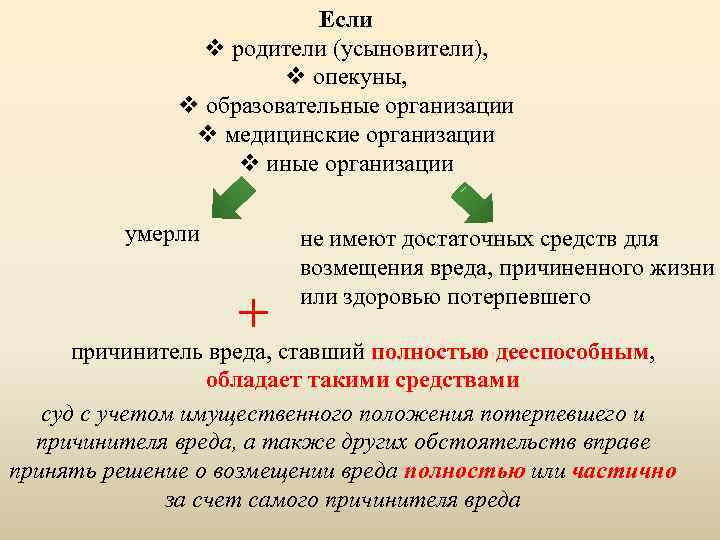 Если
❖ родители (усыновители),
❖ опекуны,
❖ образовательные организации
❖ медицинские организации
❖ иные организации

умерли

не имеют достаточных средств для возмещения вреда, причиненного жизни или здоровью потерпевшего

+

причинитель вреда, ставший полностью дееспособным, обладает такими средствами

суд с учетом имущественного положения потерпевшего и причинителя вреда, а также других обстоятельств вправе принять решение о возмещении вреда полностью или частично за счет самого причинителя вреда